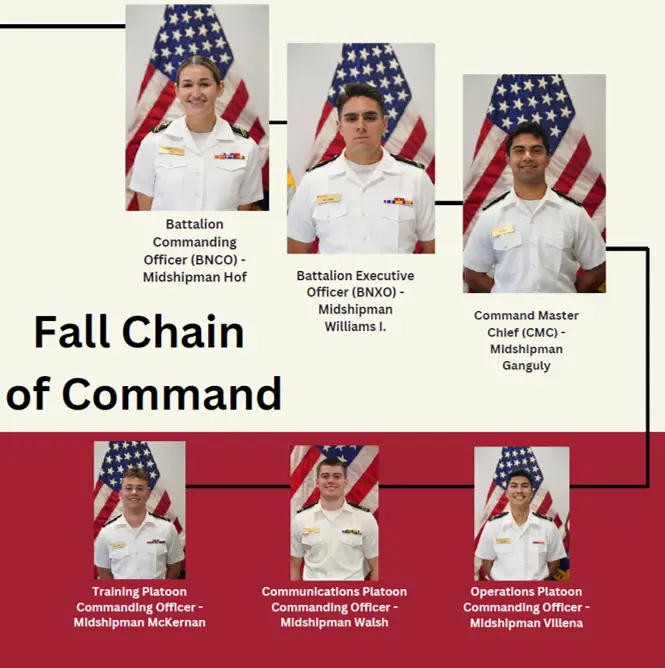 Battalion Commanding Officer (BNCO) - Midshipman Hof

Battalion Executive Officer (BNXO) - Midshipman Williams I.

Command Master Chief (CMC) - Midshipman Ganguly

Fall Chain of Command

Training Platoon Commanding Officer - Midshipman McKernan

Communications Platoon Commanding Officer - Midshipman Walsh

Operations Platoon Commanding Officer - Midshipman Villena